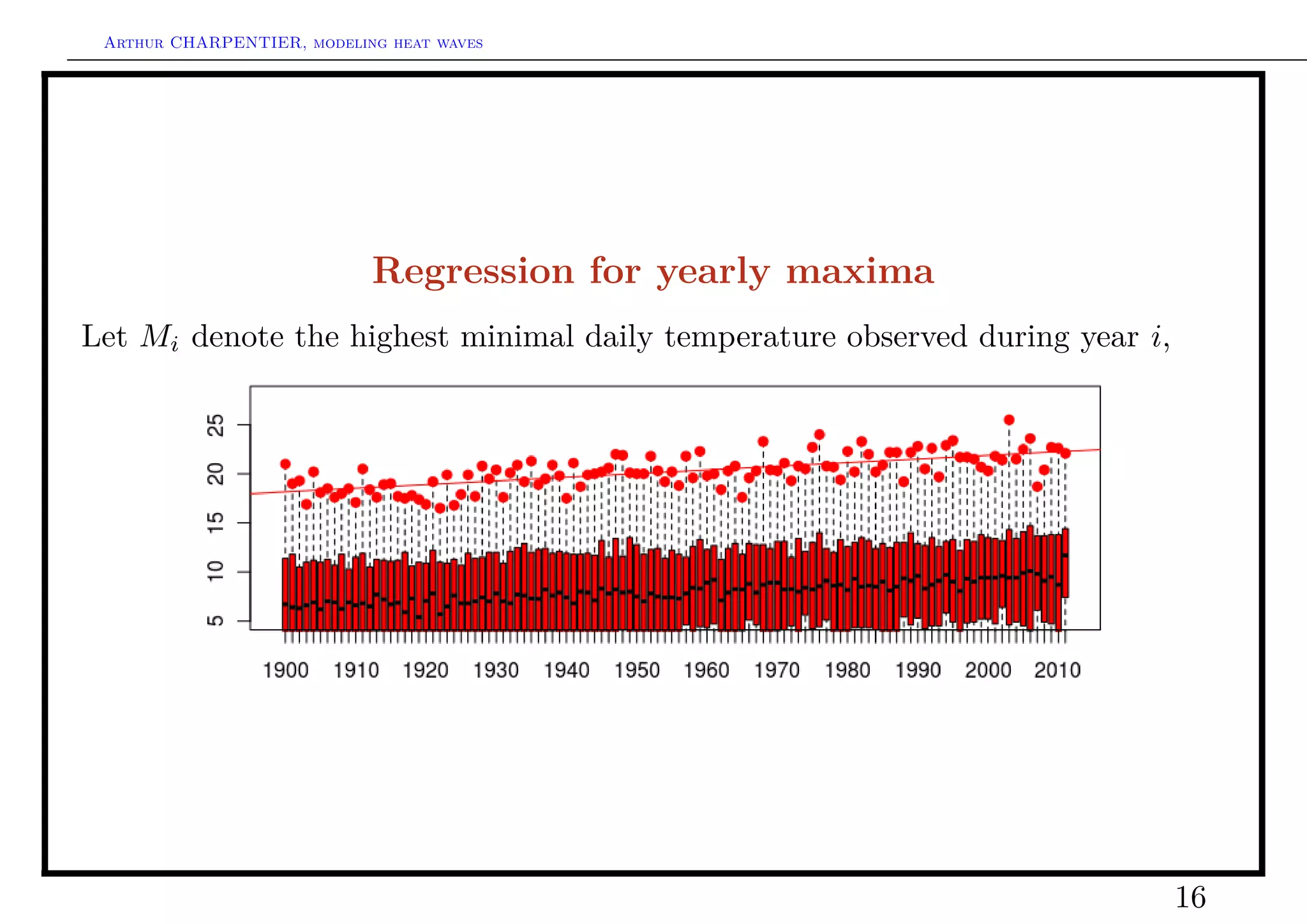 Arthur CHARPENTIER, modeling heat waves

Regression for yearly maxima

Let $M_i$ denote the highest minimal daily temperature observed during year $i$,

25
20
15
10
5

1900 1910 1920 1930 1940 1950 1960 1970 1980 1990 2000 2010

16